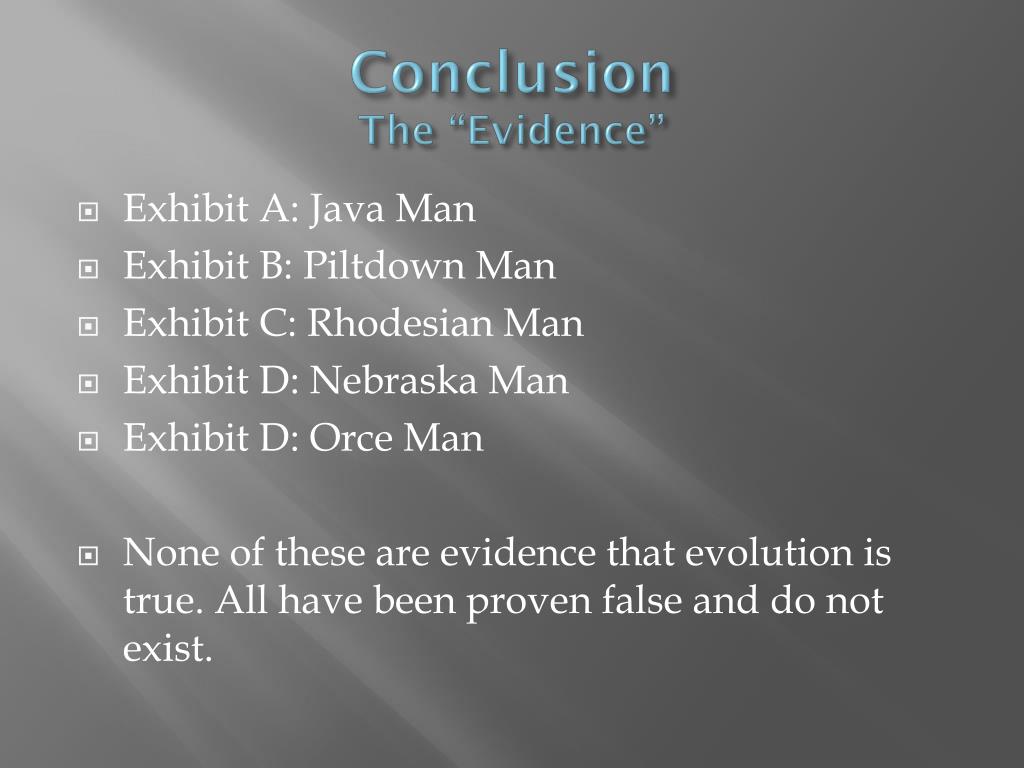 Conclusion
The “Evidence”

Exhibit A: Java Man
Exhibit B: Piltdown Man
Exhibit C: Rhodesian Man
Exhibit D: Nebraska Man
Exhibit D: Orce Man

None of these are evidence that evolution is true. All have been proven false and do not exist.